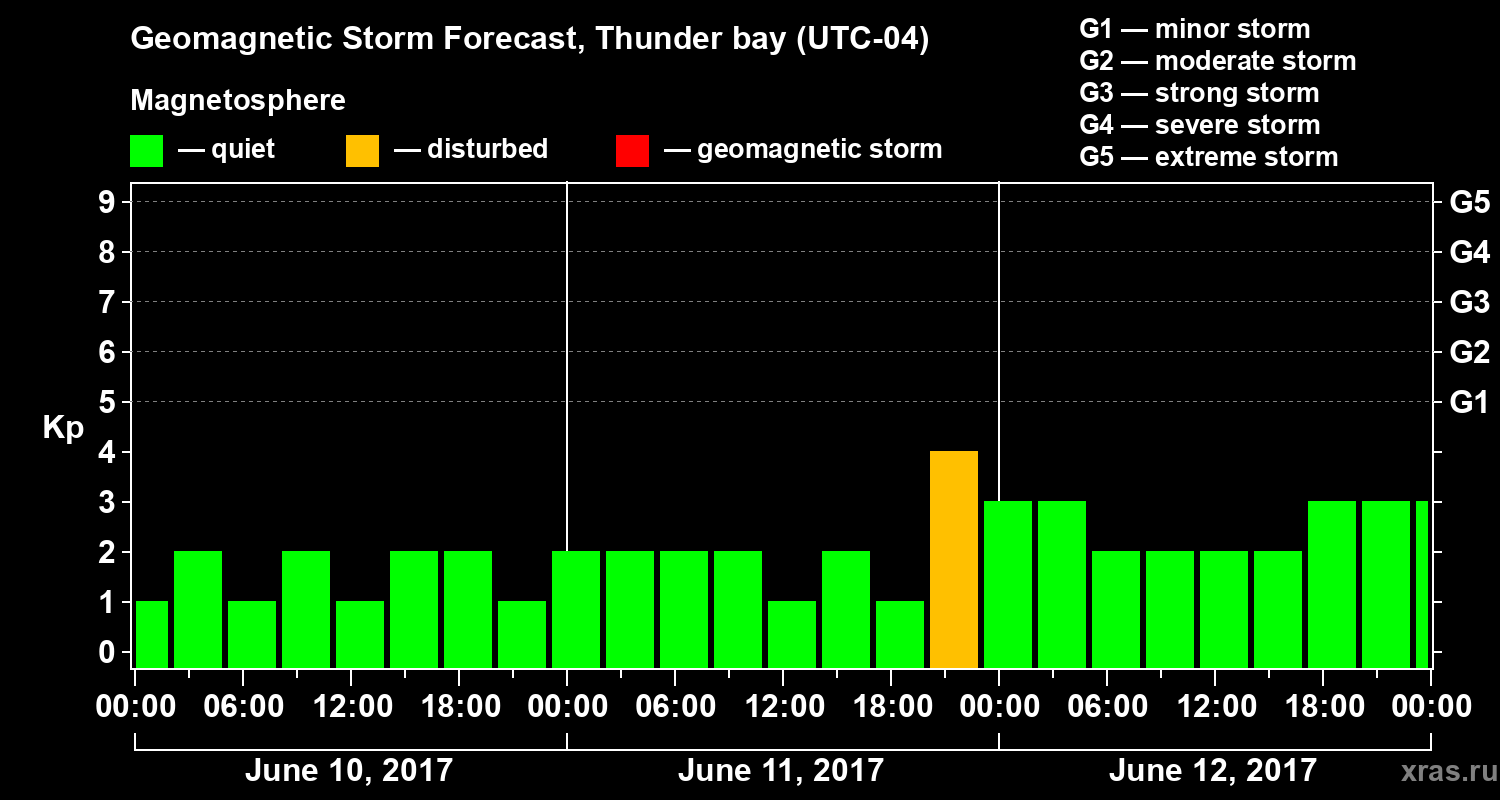 Geomagnetic Storm Forecast, Thunder bay (UTC-04)

Magnetosphere

— quiet — disturbed — geomagnetic storm

G1 — minor storm
G2 — moderate storm
G3 — strong storm
G4 — severe storm
G5 — extreme storm

Kp

9
8
7
6
5
4
3
2
1
0

G5
G4
G3
G2
G1

00:00 06:00 12:00 18:00 00:00 06:00 12:00 18:00 00:00 06:00 12:00 18:00 00:00

June 10, 2017
June 11, 2017
June 12, 2017

xras.ru